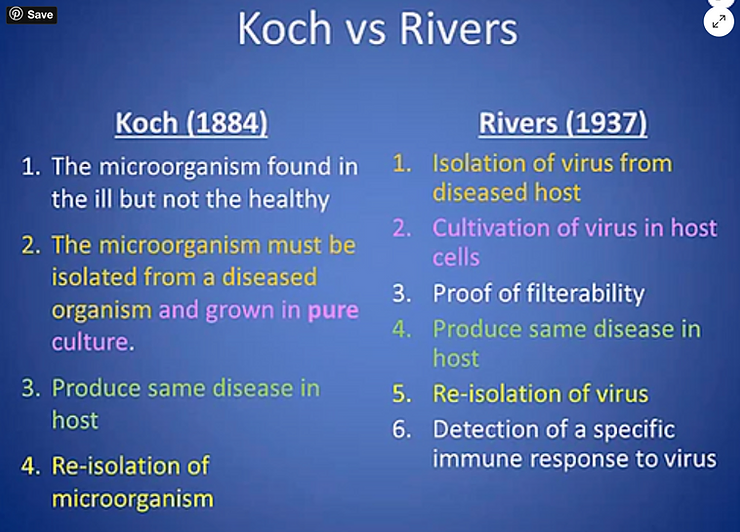 Save

Koch vs Rivers

Koch (1884)

1. The microorganism found in the ill but not the healthy
2. The microorganism must be isolated from a diseased organism and grown in pure culture.
3. Produce same disease in host
4. Re-isolation of microorganism

Rivers (1937)

1. Isolation of virus from diseased host
2. Cultivation of virus in host cells
3. Proof of filterability
4. Produce same disease in host
5. Re-isolation of virus
6. Detection of a specific immune response to virus